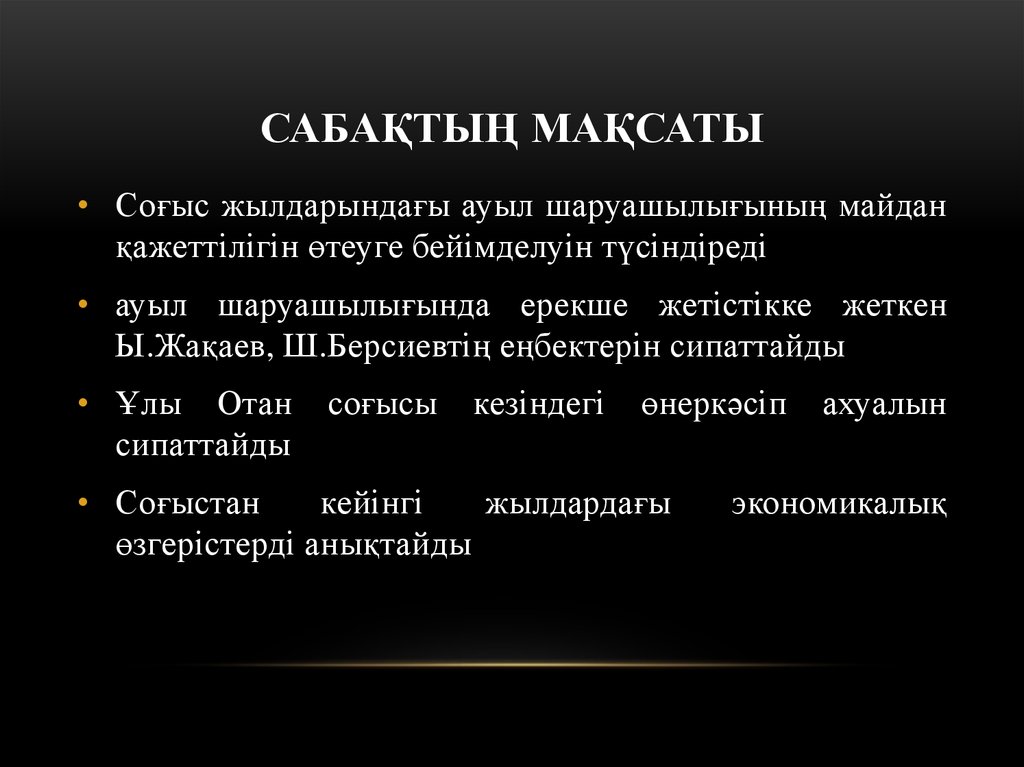 САБАҚТЫҢ МАҚСАТЫ

• Соғыс жылдарындағы ауыл шаруашылығының майдан қажеттілігін өтеуге бейімделуін түсіндіреді

• ауыл шаруашылығында ерекше жетістікке жеткен Ы.Жақаев, Ш.Берсиевтің еңбектерін сипаттайды

• Ұлы Отан соғысы кезіндегі өнеркәсіп ахуалын сипаттайды

• Соғыстан кейінгі жылдардағы экономикалық өзгерістерді анықтайды